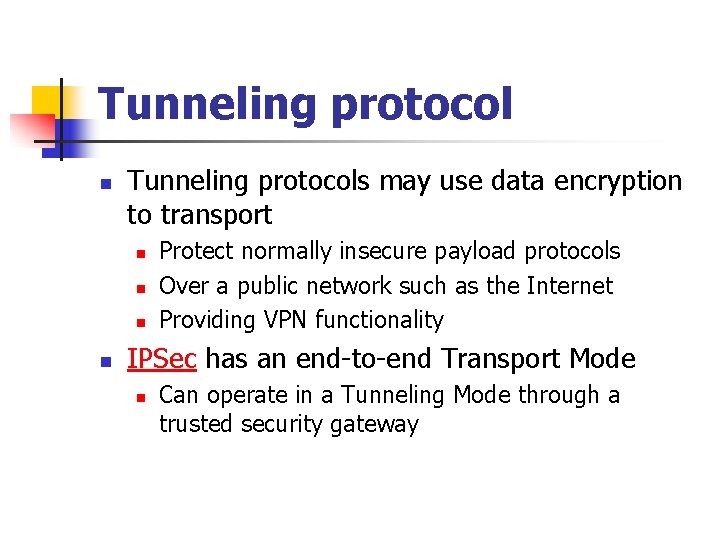 Tunneling protocol

- Tunneling protocols may use data encryption to transport
  - Protect normally insecure payload protocols
  - Over a public network such as the Internet
  - Providing VPN functionality
- IPSec has an end-to-end Transport Mode
  - Can operate in a Tunneling Mode through a trusted security gateway